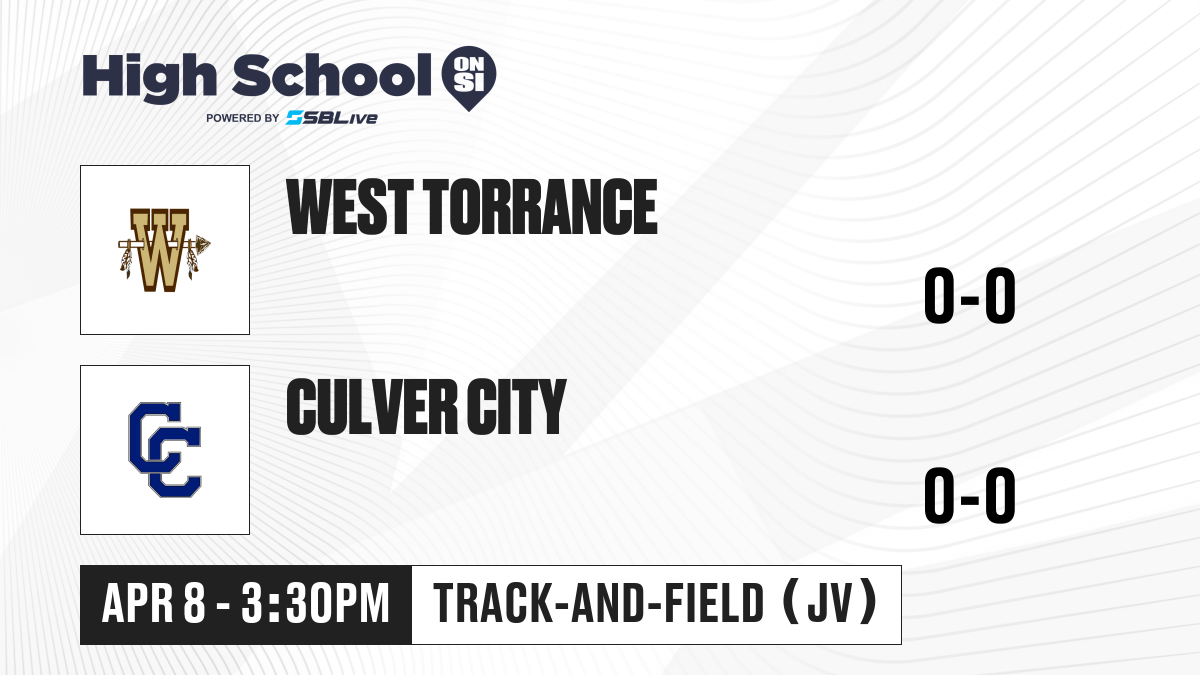 High School ON SI
POWERED BY SBLive

W

WEST TORRANCE

0-0

CC

CULVER CITY

0-0

APR 8 - 3:30PM

TRACK-AND-FIELD (JV)